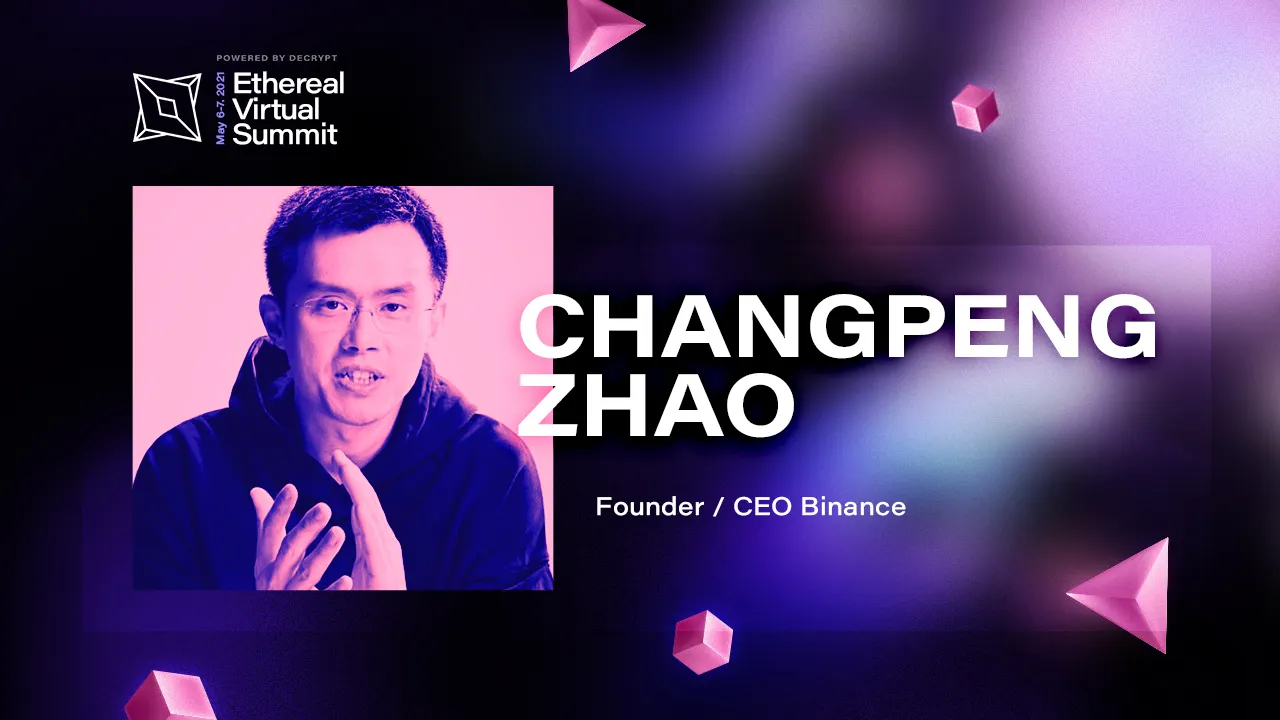 POWERED BY DECRYPT

May 6-7, 2021

Ethereal Virtual Summit

CHANGPENG ZHAO

Founder / CEO Binance